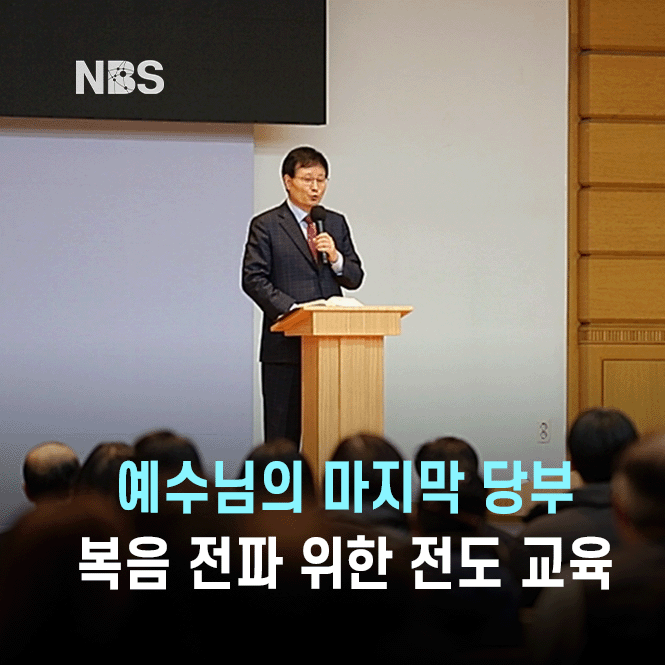 NBS

예수님의 마지막 당부
복음 전파 위한 전도 교육